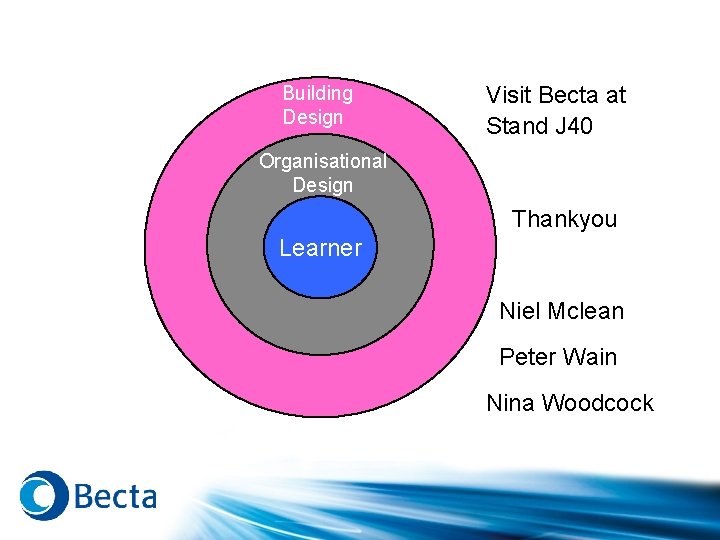 Building Design

Organisational Design

Learner

Visit Becta at Stand J40

Thankyou

Niel Mclean

Peter Wain

Nina Woodcock

Becta